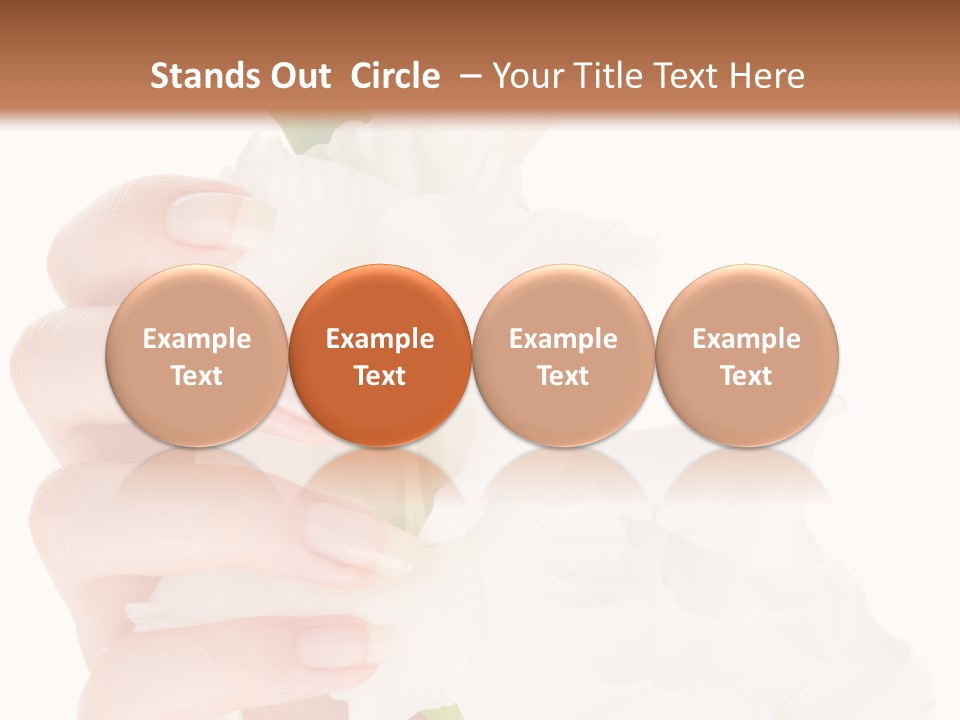 Stands Out Circle – Your Title Text Here

Example Text

Example Text

Example Text

Example Text